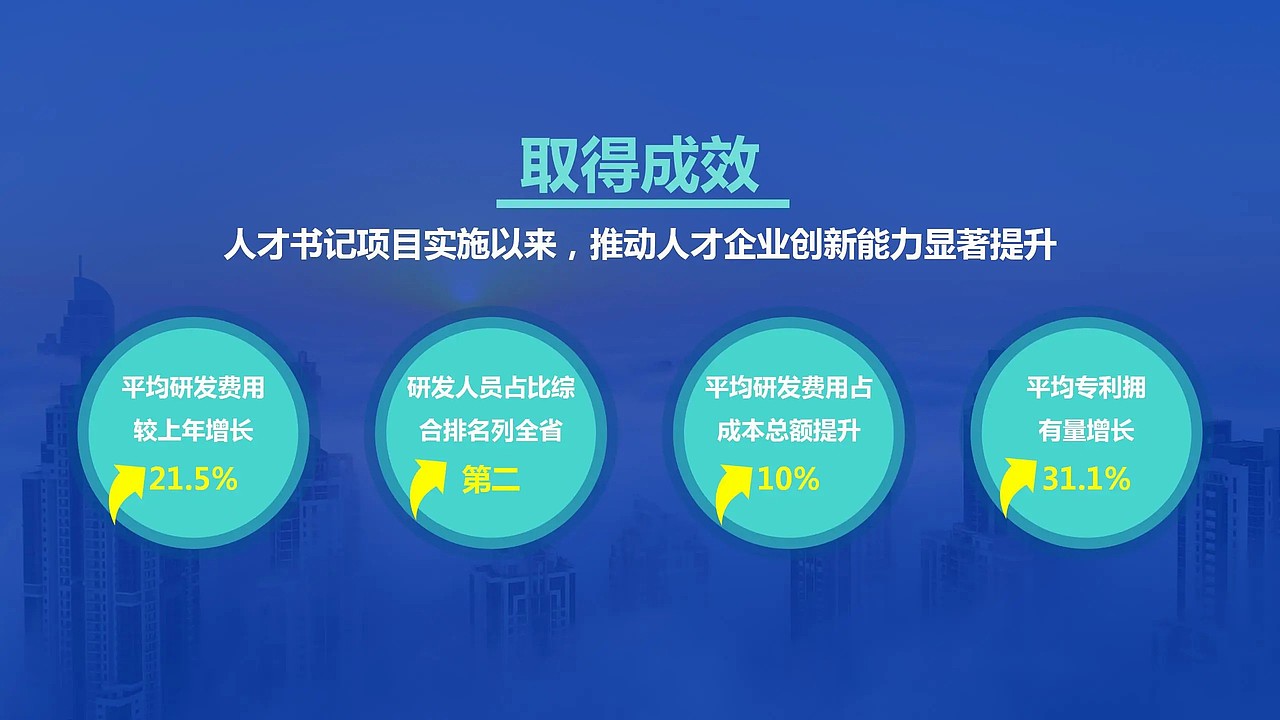 取得成效

人才书记项目实施以来，推动人才企业创新能力显著提升

平均研发费用较上年增长

21.5%

研发人员占比综合排名列全省

第二

平均研发费用占成本总额提升

10%

平均专利拥有量增长

31.1%